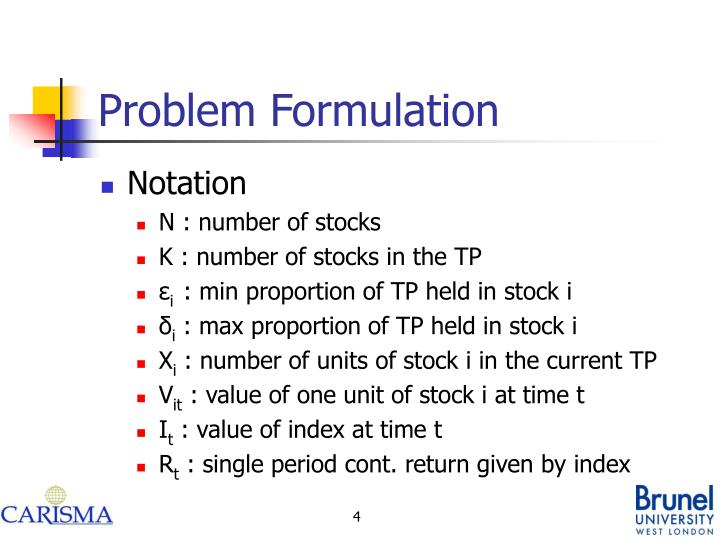 Problem Formulation

Notation

N : number of stocks
K : number of stocks in the TP
$\varepsilon_i$ : min proportion of TP held in stock i
$\delta_i$ : max proportion of TP held in stock i
$X_i$ : number of units of stock i in the current TP
$V_{it}$ : value of one unit of stock i at time t
$I_t$ : value of index at time t
$R_t$ : single period cont. return given by index

CARISMA

4

Brunel
UNIVERSITY
WEST LONDON